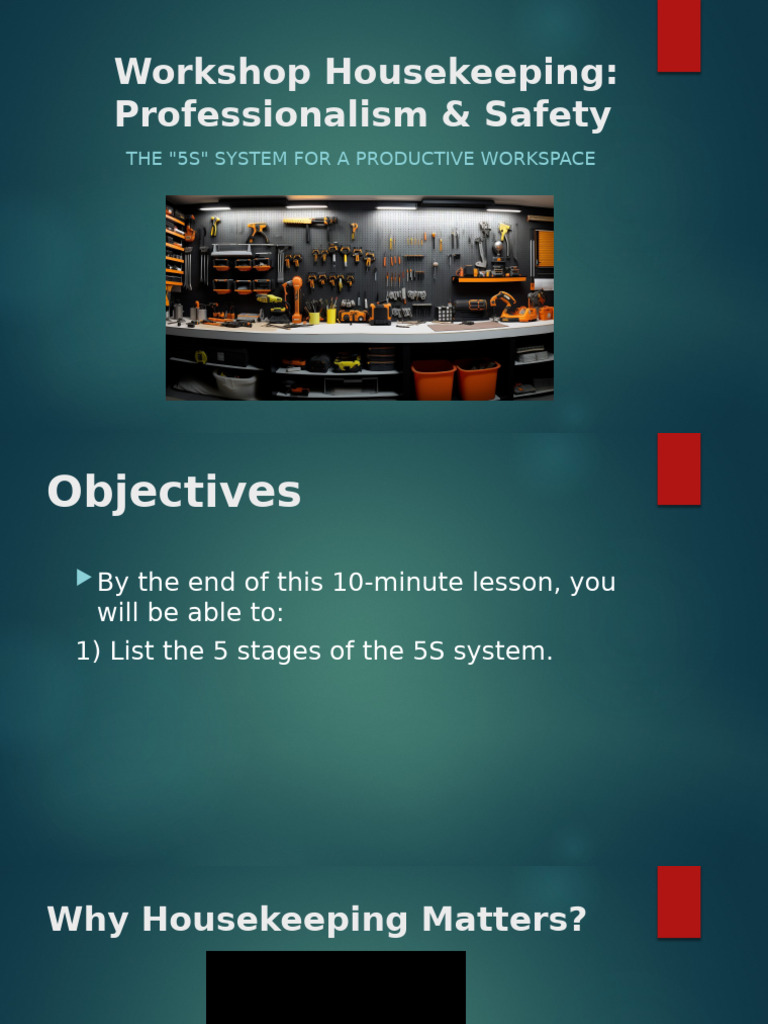 Workshop Housekeeping: Professionalism & Safety

THE "5S" SYSTEM FOR A PRODUCTIVE WORKSPACE

Objectives

By the end of this 10-minute lesson, you will be able to:

1) List the 5 stages of the 5S system.

Why Housekeeping Matters?